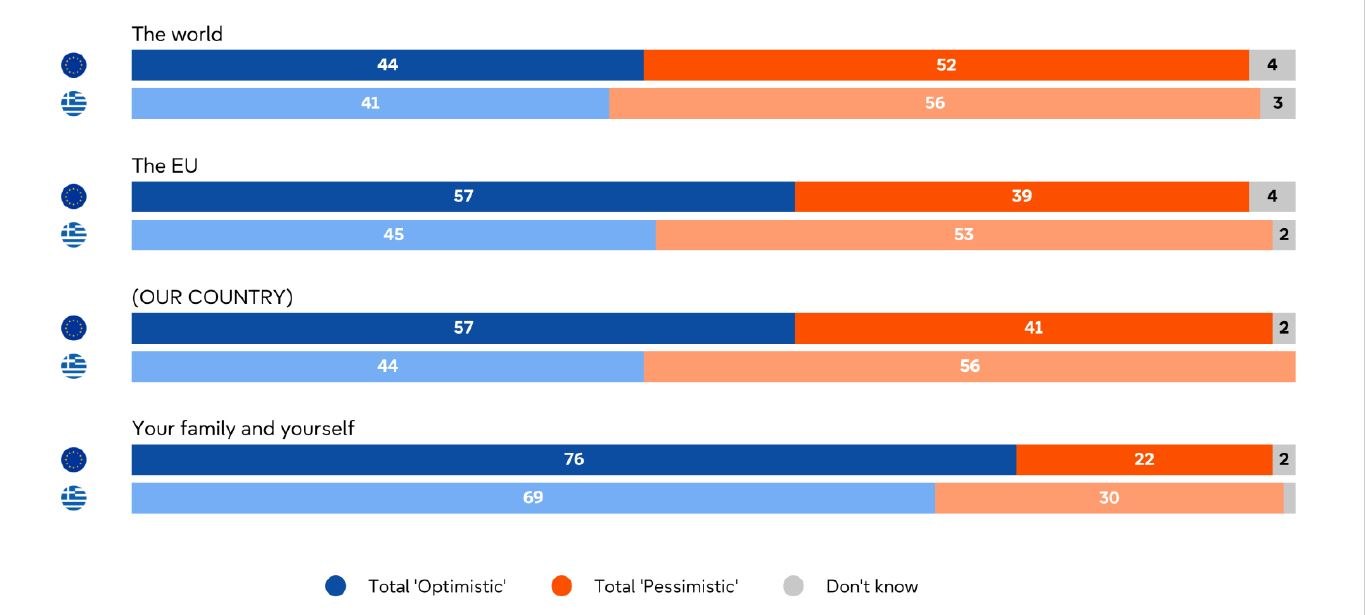 The world

44 52 4

41 56 3

The EU

57 39 4

45 53 2

(OUR COUNTRY)

57 41 2

44 56

Your family and yourself

76 22 2

69 30

Total 'Optimistic' Total 'Pessimistic' Don't know